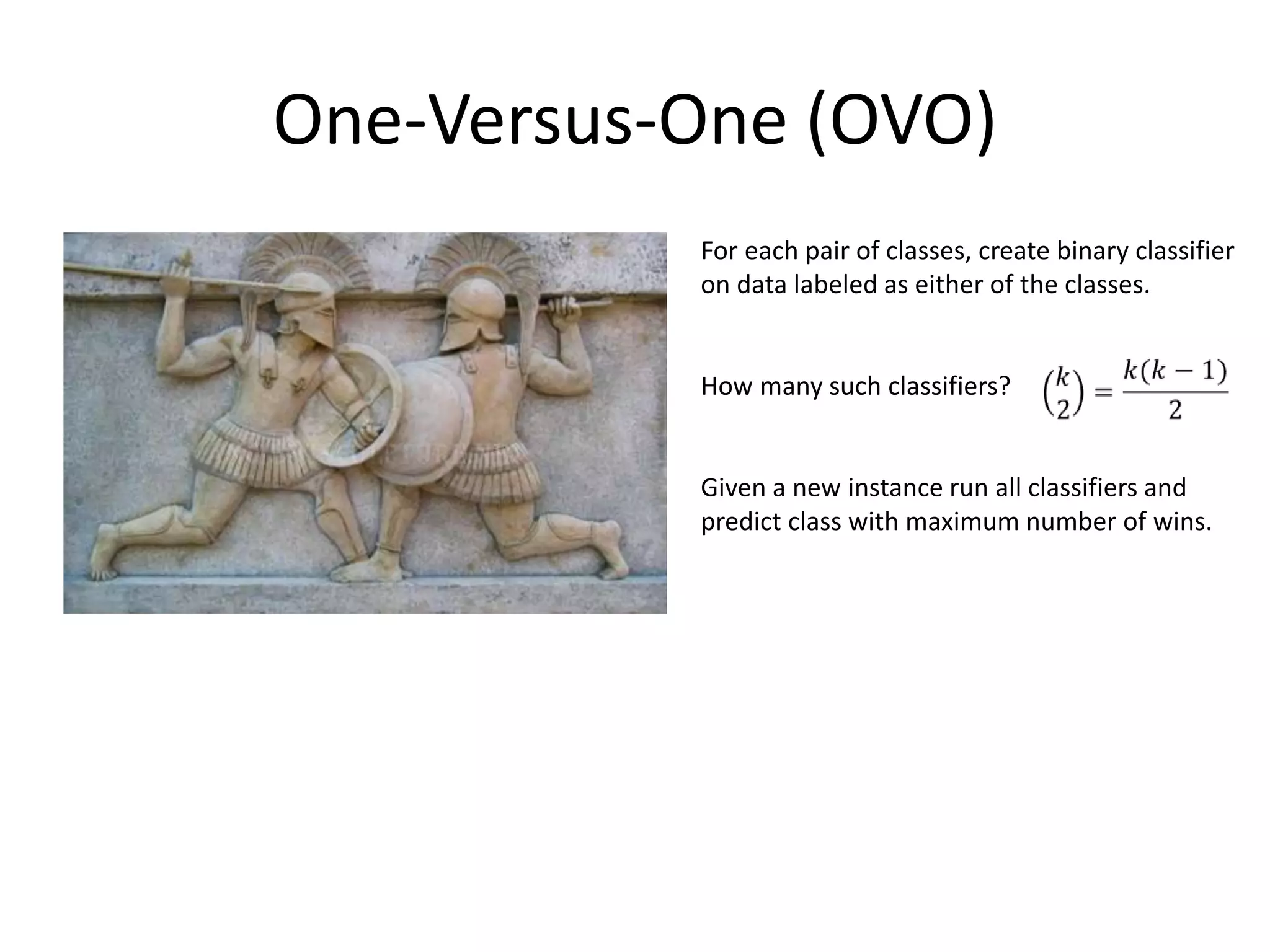 One-Versus-One (OVO)

For each pair of classes, create binary classifier on data labeled as either of the classes.

How many such classifiers? $\binom{k}{2} = \frac{k(k-1)}{2}$

Given a new instance run all classifiers and predict class with maximum number of wins.